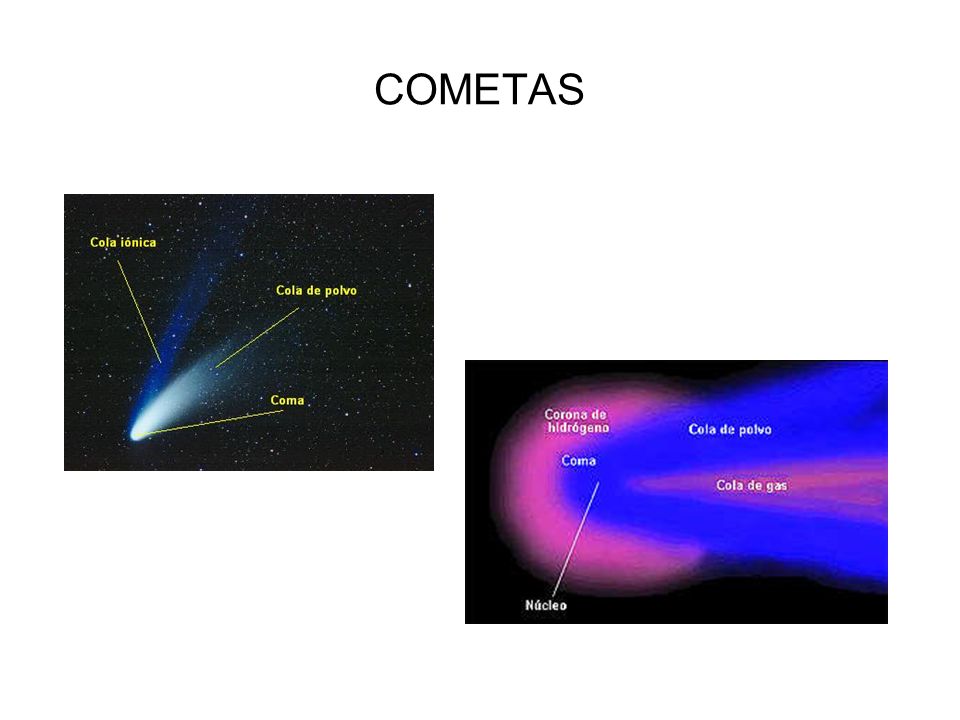 COMETAS

Cola iónica

Cola de polvo

Coma

Corona de hidrógeno

Cola de polvo

Coma

Cola de gas

Núcleo